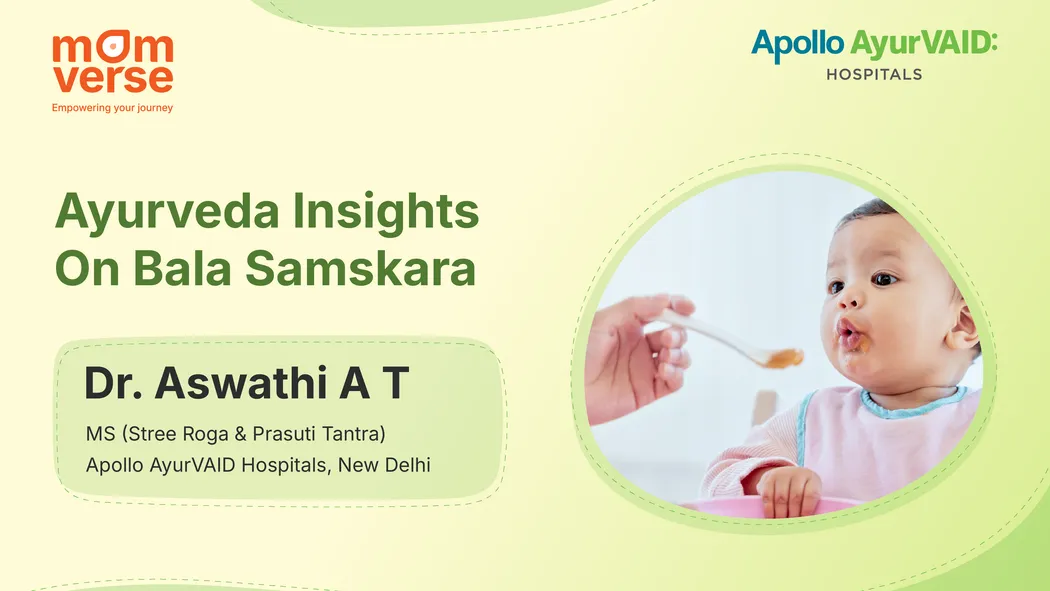 mom verse
Empowering your journey

Apollo AyurVAID:
HOSPITALS

Ayurveda Insights On Bala Samskara

Dr. Aswathi A T
MS (Stree Roga & Prasuti Tantra)
Apollo AyurVAID Hospitals, New Delhi